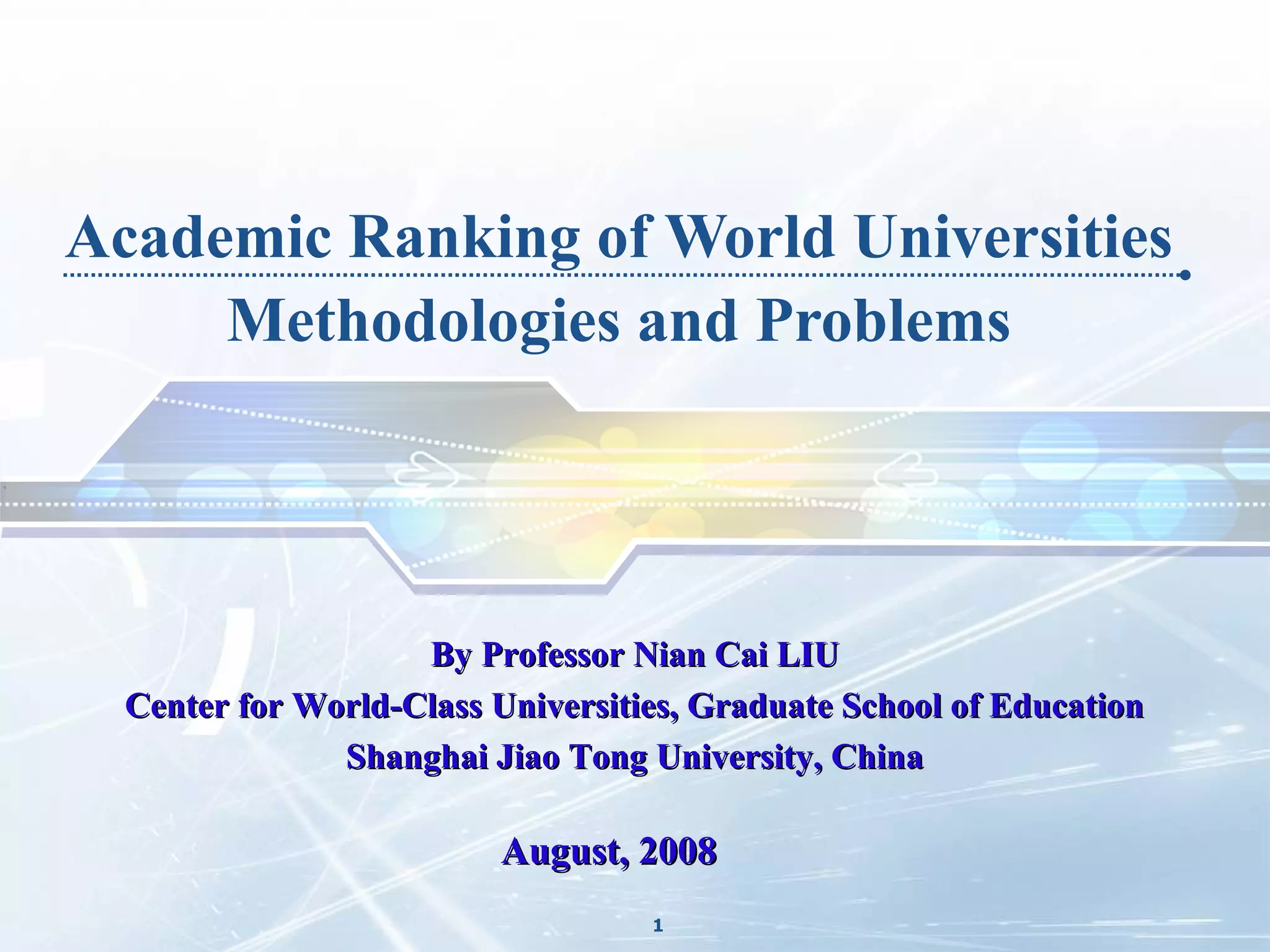 Academic Ranking of World Universities

Methodologies and Problems

By Professor Nian Cai LIU

Center for World-Class Universities, Graduate School of Education

Shanghai Jiao Tong University, China

August, 2008

1